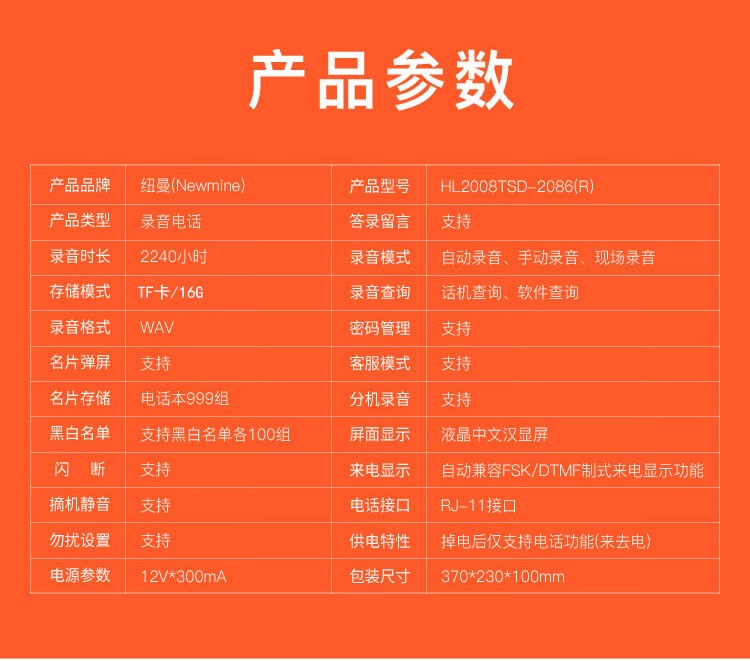 产品参数

| 产品品牌 | 纽曼(Newmine) | 产品型号 | HL2008TSD-2086(R) |
|---|---|---|---|
| 产品类型 | 录音电话 | 答录留言 | 支持 |
| 录音时长 | 2240小时 | 录音模式 | 自动录音、手动录音、现场录音 |
| 存储模式 | TF卡/16G | 录音查询 | 话机查询、软件查询 |
| 录音格式 | WAV | 密码管理 | 支持 |
| 名片弹屏 | 支持 | 客服模式 | 支持 |
| 名片存储 | 电话本999组 | 分机录音 | 支持 |
| 黑白名单 | 支持黑白名单各100组 | 屏面显示 | 液晶中文汉显屏 |
| 闪 断 | 支持 | 来电显示 | 自动兼容FSK/DTMF制式来电显示功能 |
| 摘机静音 | 支持 | 电话接口 | RJ-11接口 |
| 勿扰设置 | 支持 | 供电特性 | 掉电后仅支持电话功能(来去电) |
| 电源参数 | 12V*300mA | 包装尺寸 | 370*230*100mm |